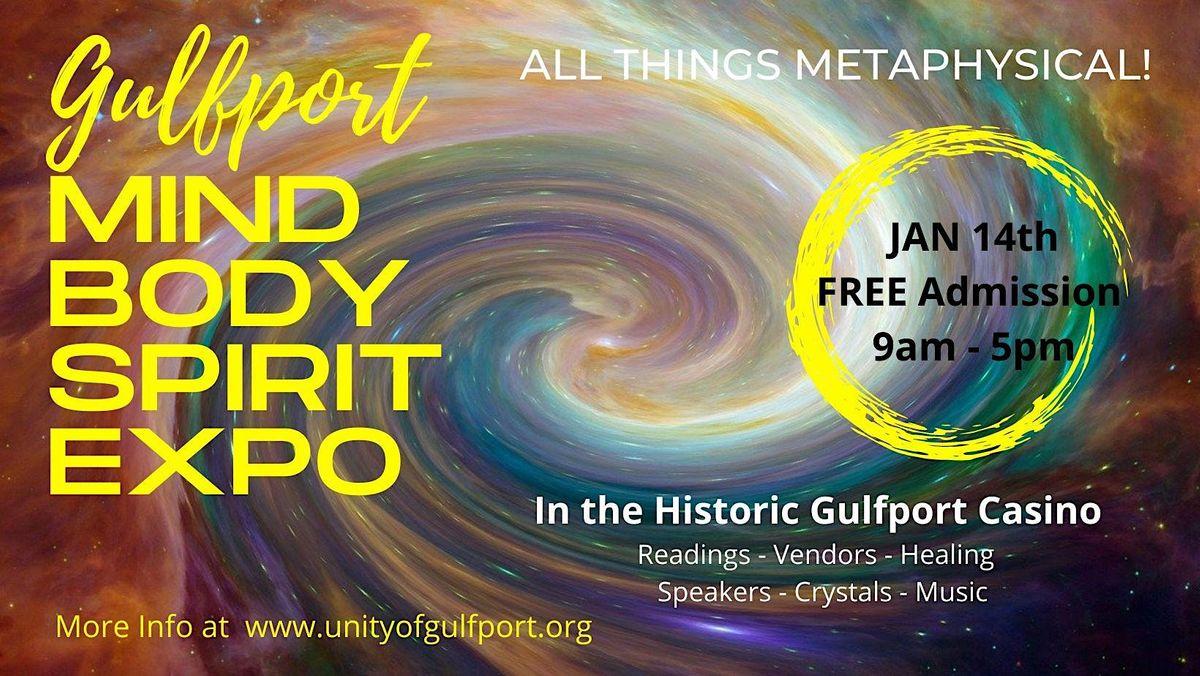 Gulfport
MIND
BODY
SPIRIT
EXPO

ALL THINGS METAPHYSICAL!

JAN 14th
FREE Admission
9am - 5pm

In the Historic Gulfport Casino
Readings - Vendors - Healing
Speakers - Crystals - Music

More Info at www.unityofgulfport.org